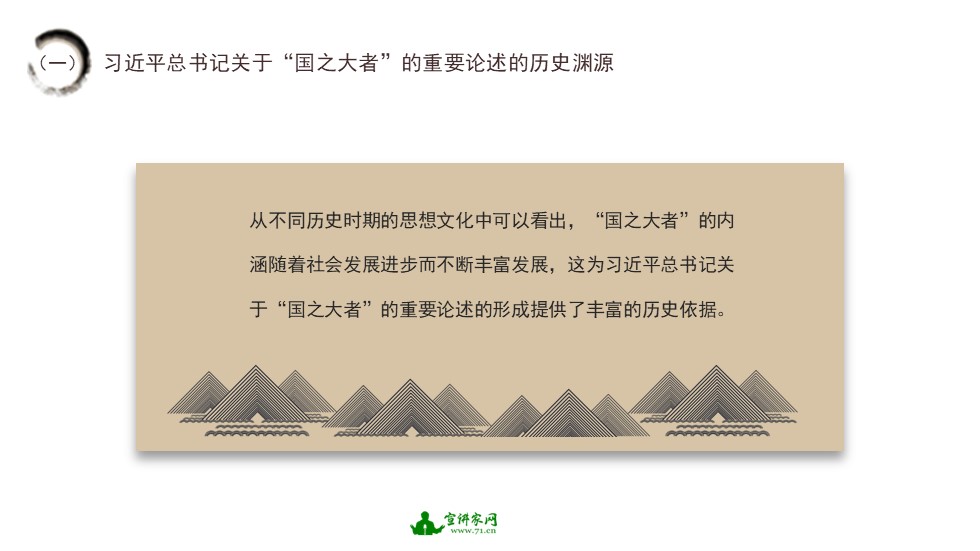 （一） 习近平总书记关于“国之大者”的重要论述的历史渊源

从不同历史时期的思想文化中可以看出，“国之大者”的内涵随着社会发展进步而不断丰富发展，这为习近平总书记关于“国之大者”的重要论述的形成提供了丰富的历史依据。

宣讲家网
www.71.cn